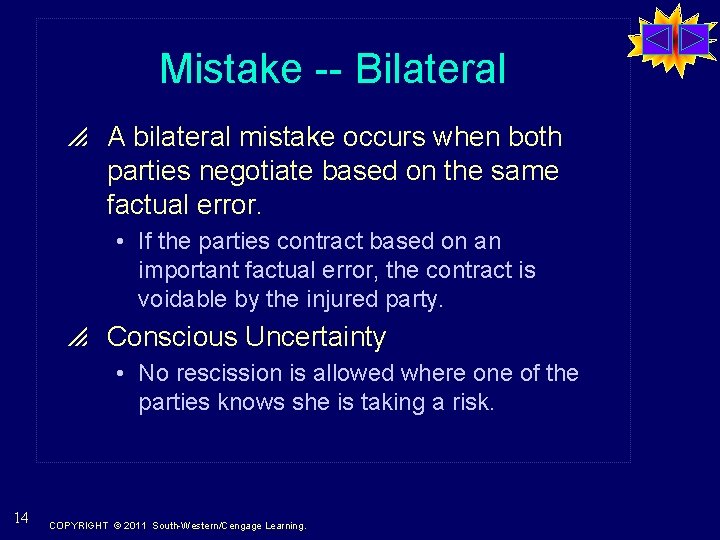 Mistake -- Bilateral

A bilateral mistake occurs when both parties negotiate based on the same factual error.

• If the parties contract based on an important factual error, the contract is voidable by the injured party.

Conscious Uncertainty

• No rescission is allowed where one of the parties knows she is taking a risk.

14

COPYRIGHT © 2011 South-Western/Cengage Learning.